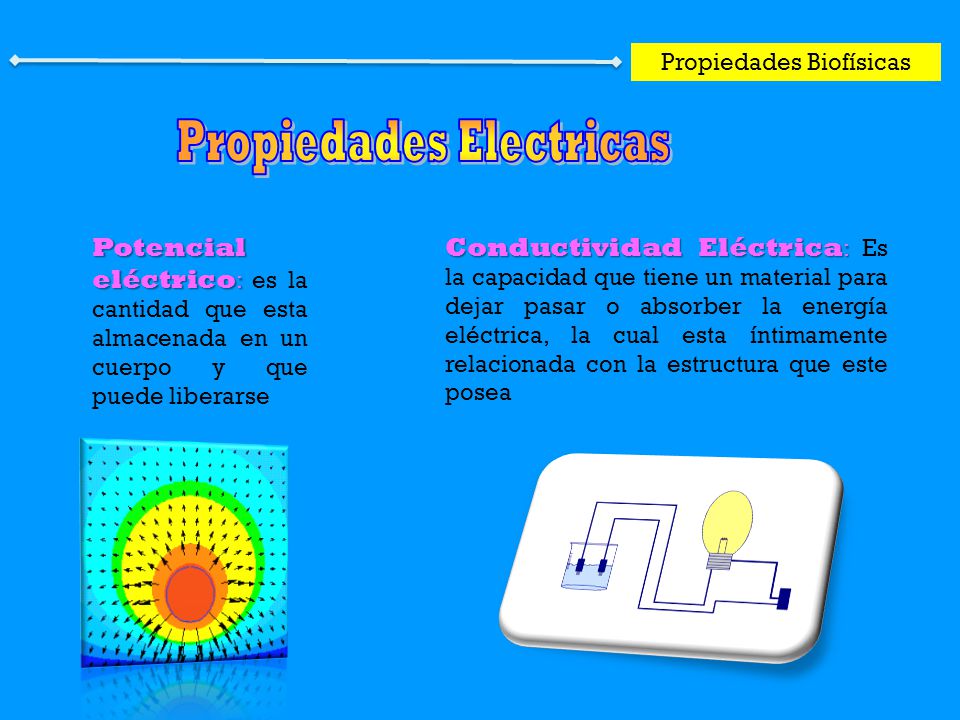 Propiedades Biofísicas

Propiedades Electricas

Potencial eléctrico: es la cantidad que esta almacenada en un cuerpo y que puede liberarse

Conductividad Eléctrica: Es la capacidad que tiene un material para dejar pasar o absorber la energía eléctrica, la cual esta íntimamente relacionada con la estructura que este posea